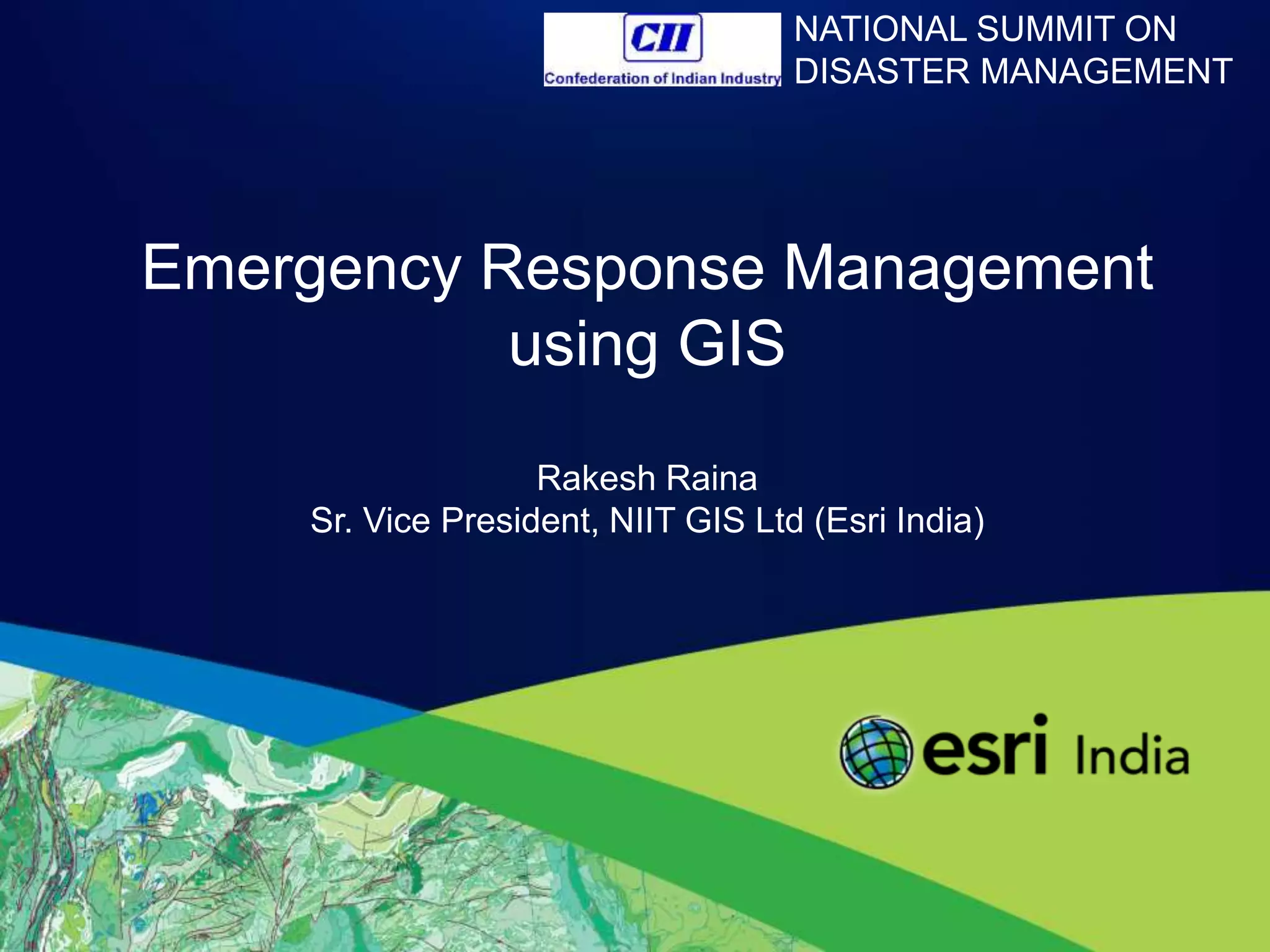 CII
Confederation of Indian Industry

NATIONAL SUMMIT ON DISASTER MANAGEMENT

Emergency Response Management using GIS

Rakesh Raina
Sr. Vice President, NIIT GIS Ltd (Esri India)

esri India